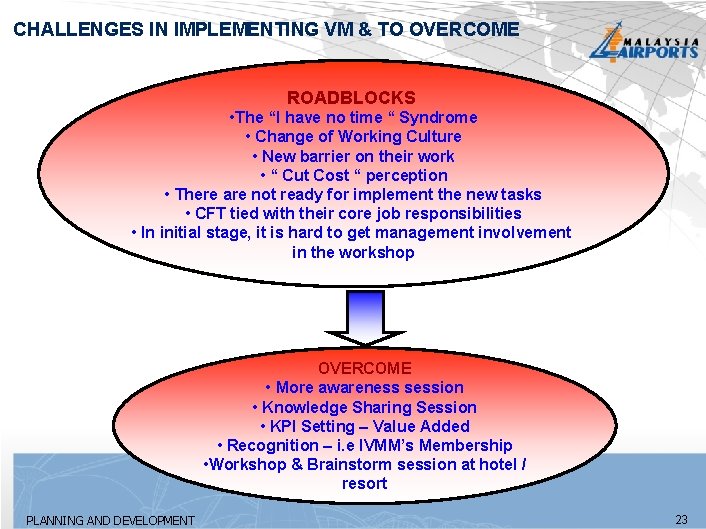 CHALLENGES IN IMPLEMENTING VM & TO OVERCOME

MALAYSIA AIRPORTS

ROADBLOCKS
•The “I have no time “ Syndrome
• Change of Working Culture
• New barrier on their work
• “ Cut Cost “ perception
• There are not ready for implement the new tasks
• CFT tied with their core job responsibilities
• In initial stage, it is hard to get management involvement in the workshop

OVERCOME
• More awareness session
• Knowledge Sharing Session
• KPI Setting – Value Added
• Recognition – i.e IVMM’s Membership
•Workshop & Brainstorm session at hotel / resort

PLANNING AND DEVELOPMENT

23